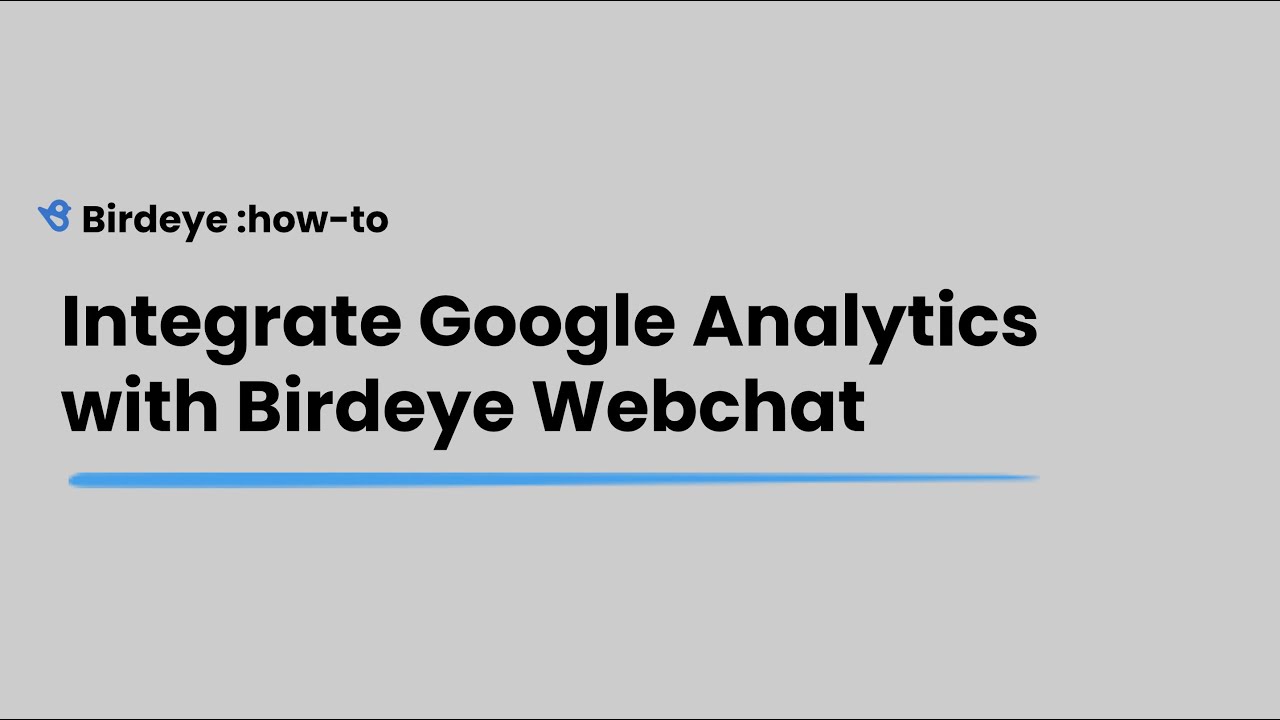 Birdeye :how-to

Integrate Google Analytics with Birdeye Webchat